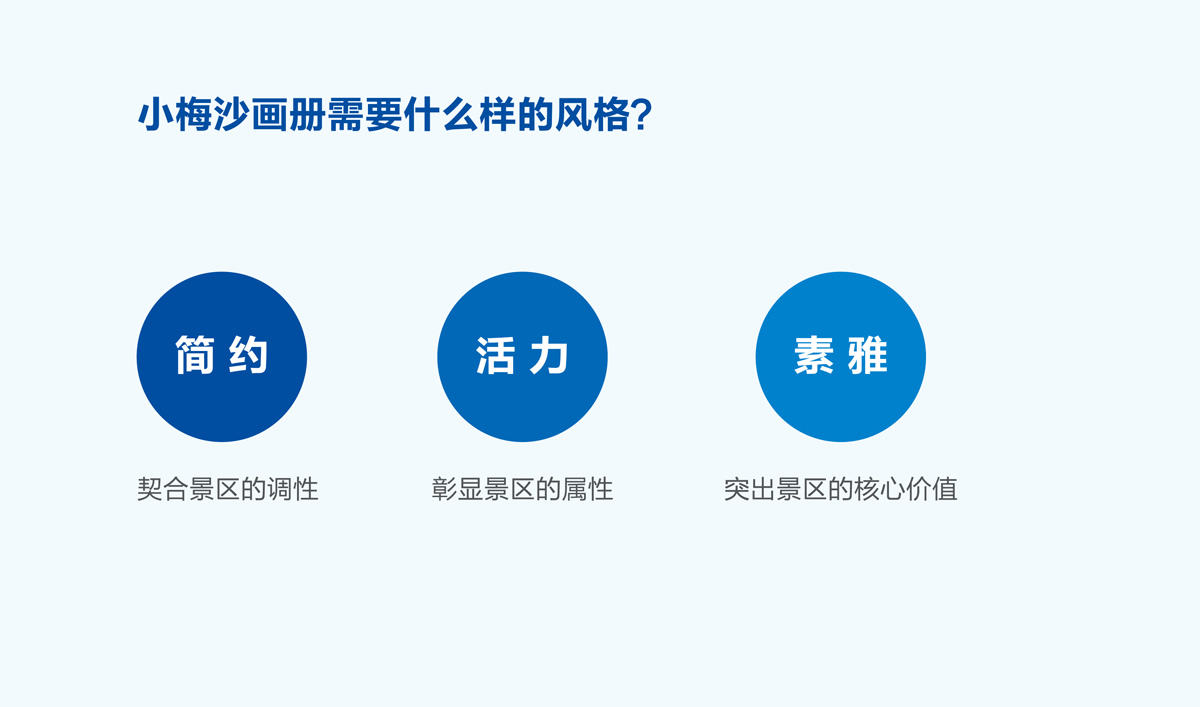 小梅沙画册需要什么样的风格?

简约

契合景区的调性

活力

彰显景区的属性

素雅

突出景区的核心价值